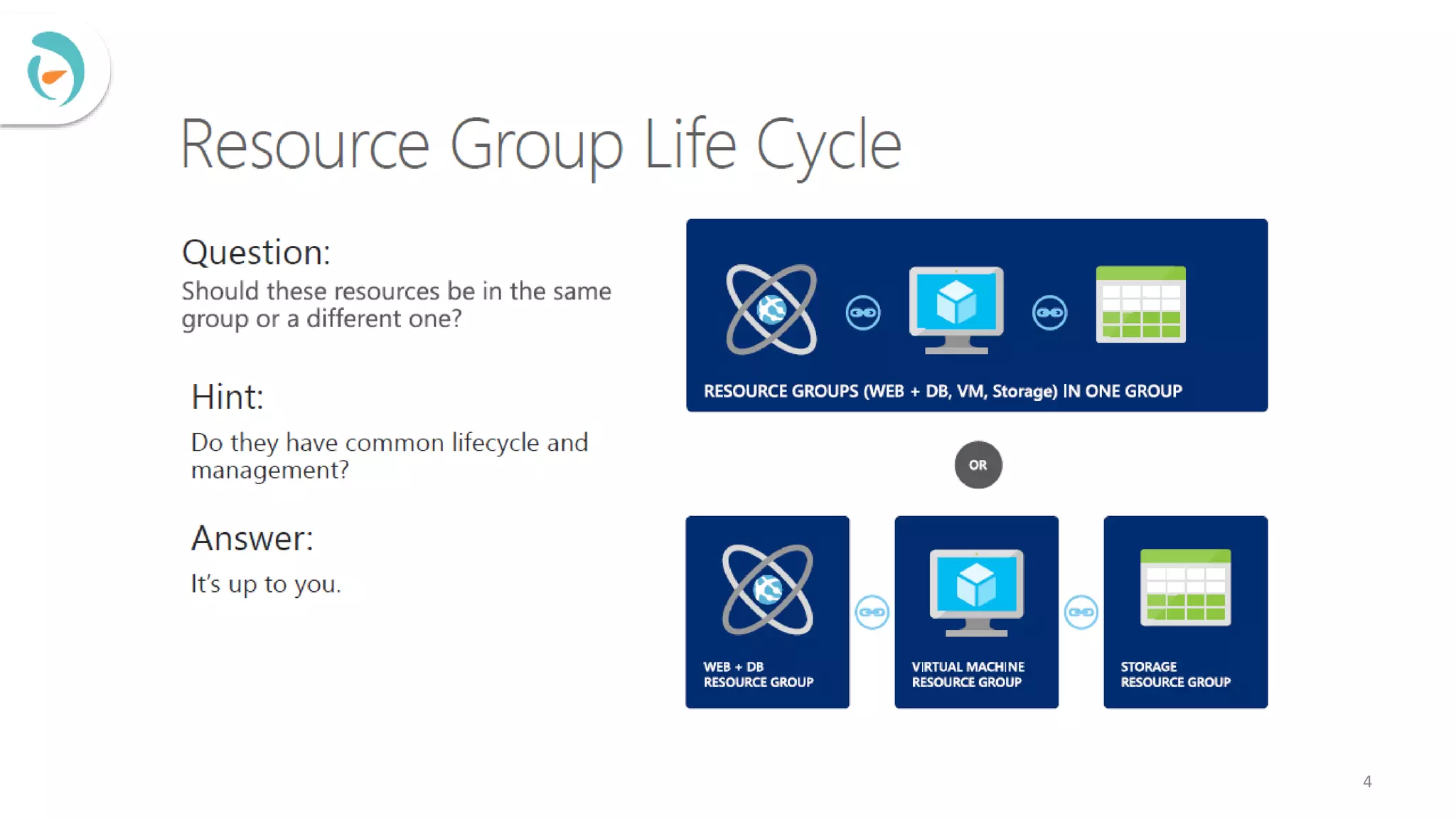 Resource Group Life Cycle

Question:
Should these resources be in the same group or a different one?

Hint:
Do they have common lifecycle and management?

Answer:
It's up to you.

RESOURCE GROUPS (WEB + DB, VM, Storage) IN ONE GROUP

OR

WEB + DB
RESOURCE GROUP

VIRTUAL MACHINE
RESOURCE GROUP

STORAGE
RESOURCE GROUP

4